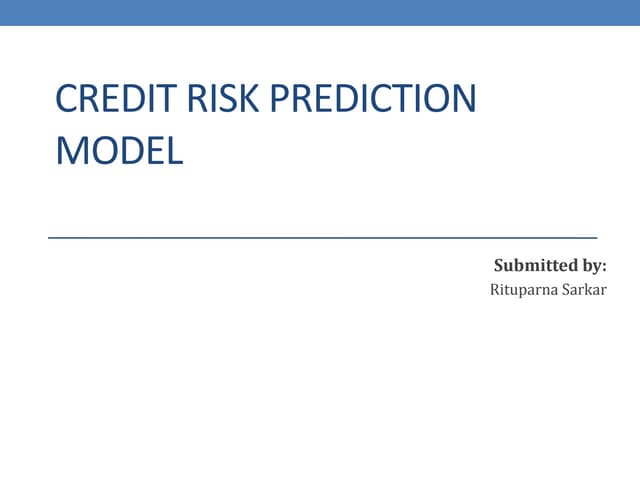 CREDIT RISK PREDICTION MODEL

Submitted by:
Rituparna Sarkar